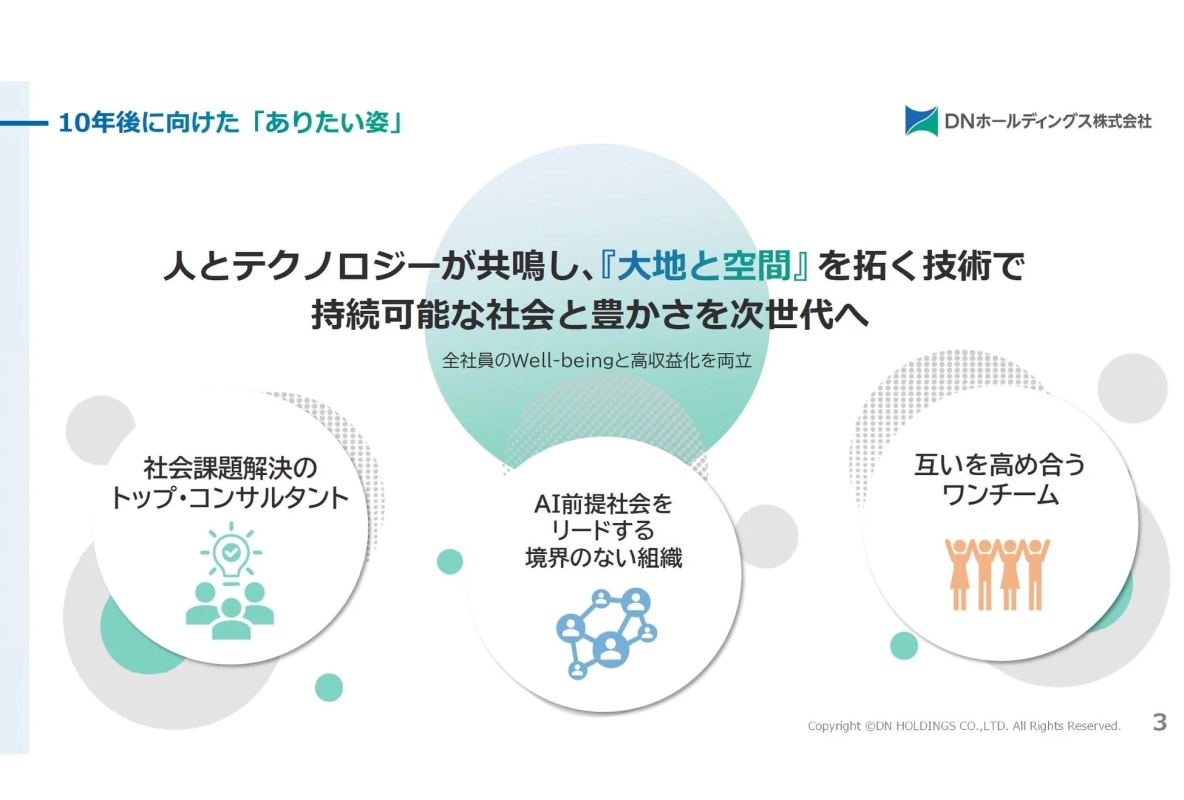 10年後に向けた「ありたい姿」

DNホールディングス株式会社

人とテクノロジーが共鳴し、『大地と空間』を拓く技術で
持続可能な社会と豊かさを次世代へ

全社員のWell-beingと高収益化を両立

社会課題解決の
トップ・コンサルタント

AI前提社会を
リードする
境界のない組織

互いを高め合う
ワンチーム

Copyright ©DN HOLDINGS CO.,LTD. All Rights Reserved.

3